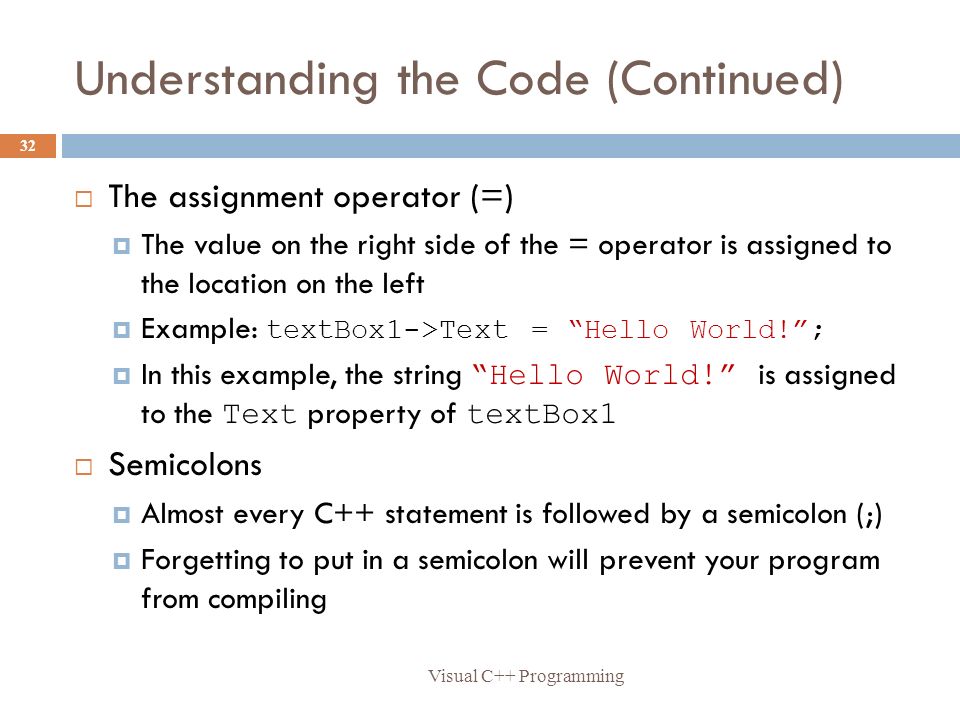 Understanding the Code (Continued)

32

The assignment operator (=)

The value on the right side of the = operator is assigned to the location on the left

Example: textBox1->Text = “Hello World!”;

In this example, the string “Hello World!” is assigned to the Text property of textBox1

Semicolons

Almost every C++ statement is followed by a semicolon (;)

Forgetting to put in a semicolon will prevent your program from compiling

Visual C++ Programming